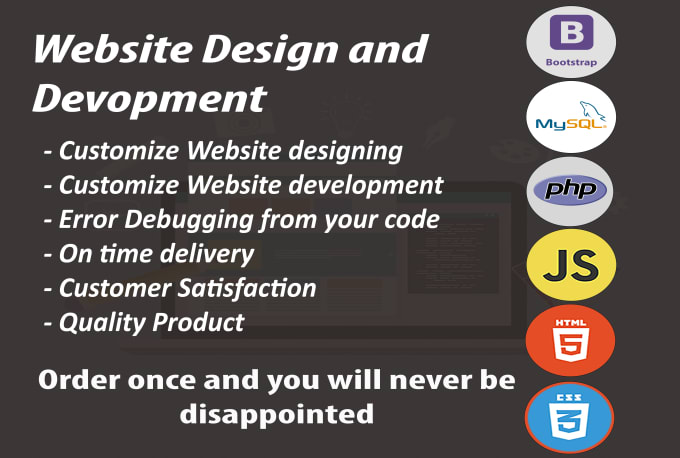 Website Design and Devopment

- Customize Website designing
- Customize Website development
- Error Debugging from your code
- On time delivery
- Customer Satisfaction
- Quality Product

Order once and you will never be disappointed

B
Bootstrap

MySQL

php

JS

HTML
5

CSS
3